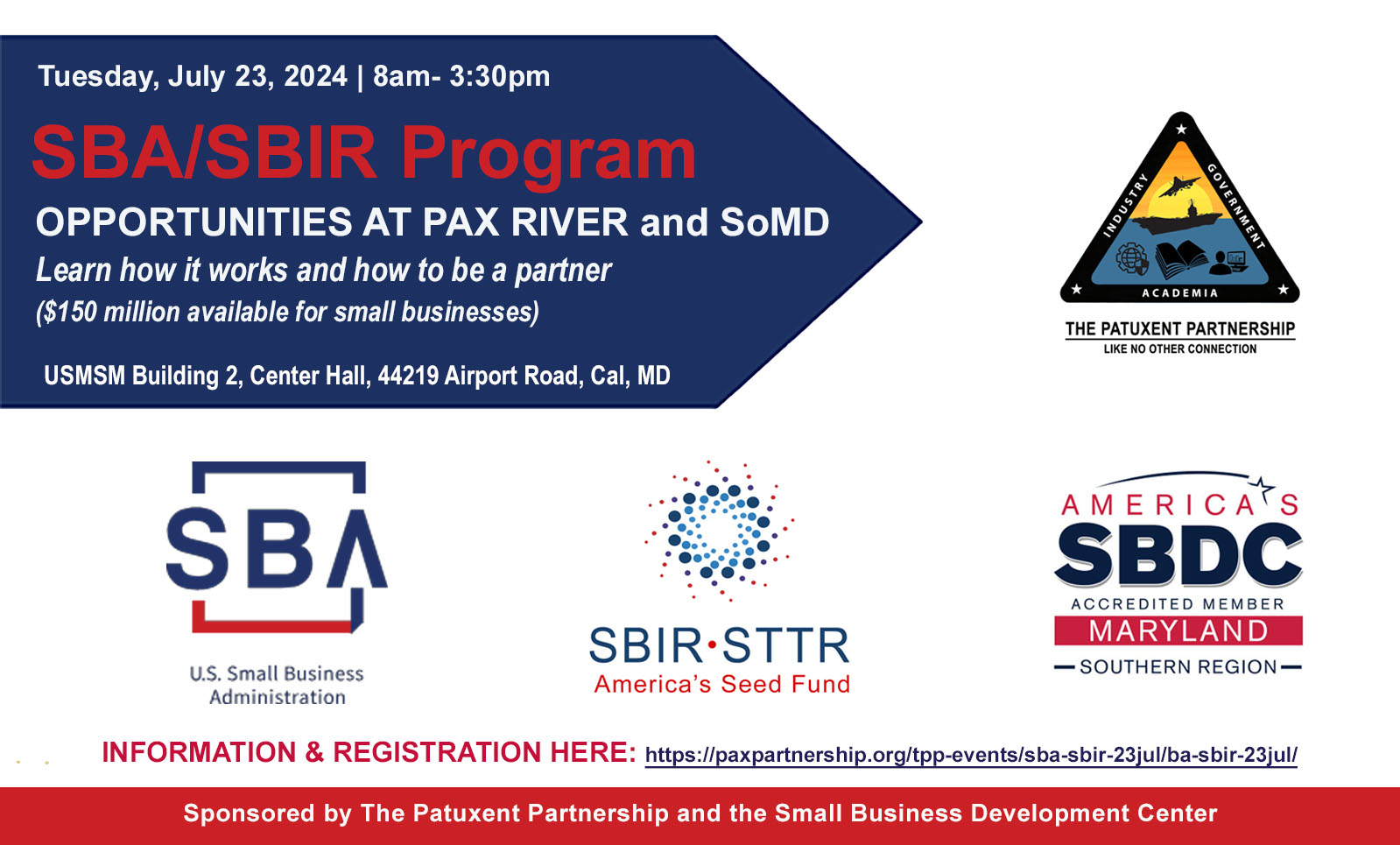 Tuesday, July 23, 2024 | 8am- 3:30pm

SBA/SBIR Program

OPPORTUNITIES AT PAX RIVER and SoMD

Learn how it works and how to be a partner

($150 million available for small businesses)

USMSM Building 2, Center Hall, 44219 Airport Road, Cal, MD

INDUSTRY GOVERNMENT ACADEMIA

THE PATUXENT PARTNERSHIP
LIKE NO OTHER CONNECTION

SBA
U.S. Small Business Administration

SBIR·STTR
America's Seed Fund

AMERICA'S SBDC
ACCREDITED MEMBER
MARYLAND
SOUTHERN REGION

INFORMATION & REGISTRATION HERE: https://paxpartnership.org/tpp-events/sba-sbir-23jul/ba-sbir-23jul/

Sponsored by The Patuxent Partnership and the Small Business Development Center